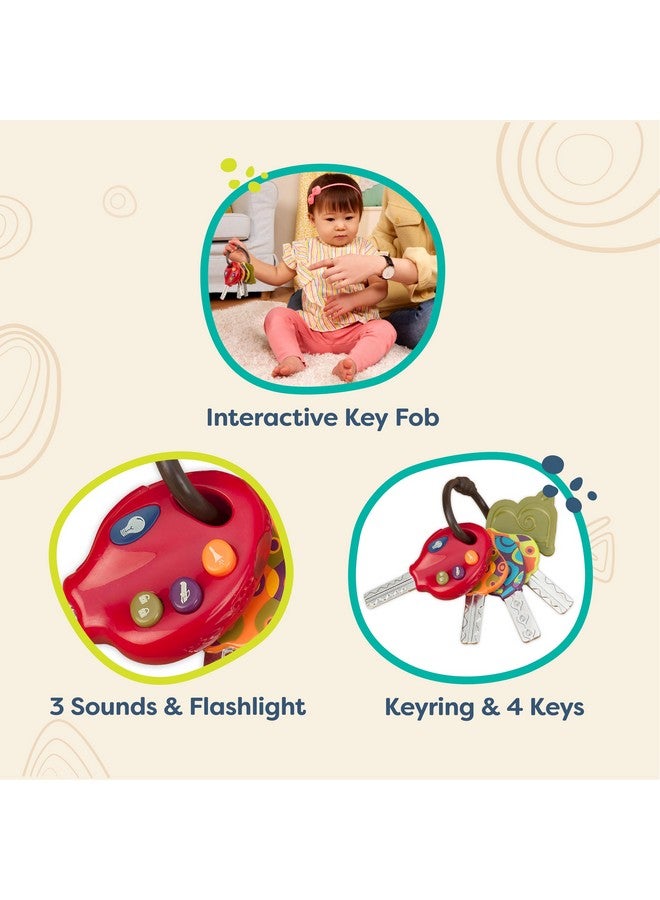 Interactive Key Fob

3 Sounds & Flashlight

Keyring & 4 Keys